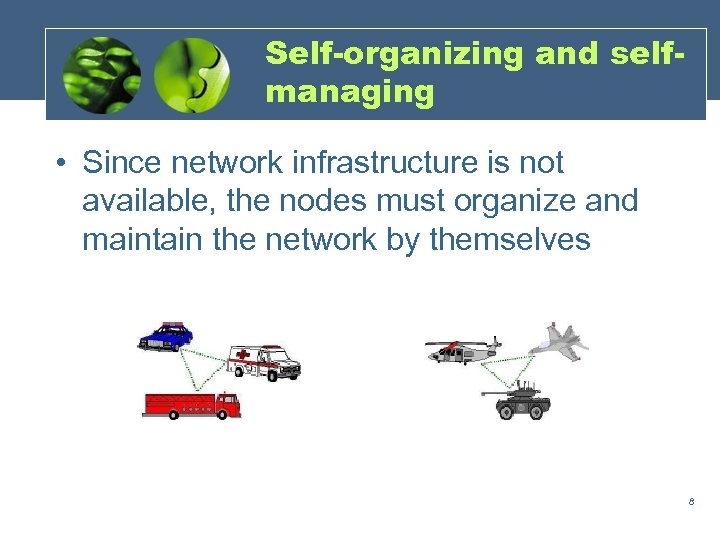 Self-organizing and self-managing

• Since network infrastructure is not available, the nodes must organize and maintain the network by themselves

8